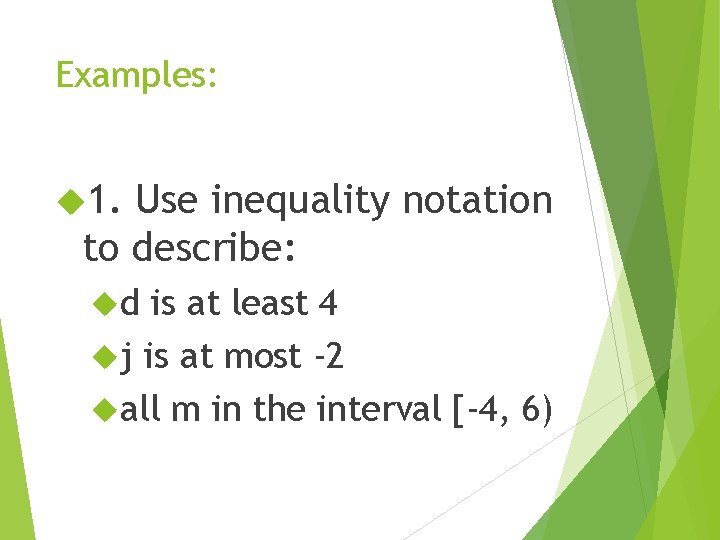 Examples:

1. Use inequality notation to describe:

d is at least 4

j is at most -2

all m in the interval [-4, 6)